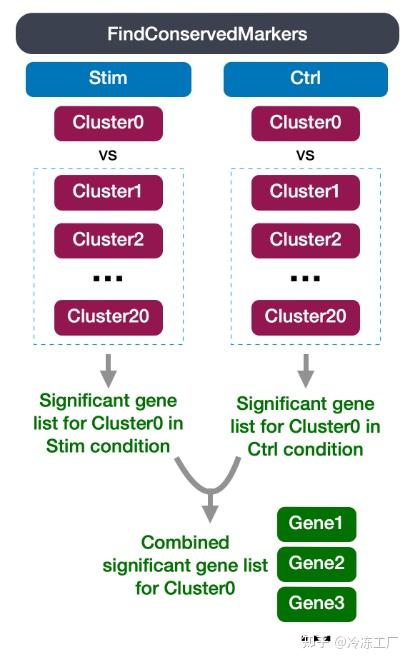 FindConservedMarkers

Stim

Cluster0

vs

Cluster1

Cluster2

...

Cluster20

Significant gene list for Cluster0 in Stim condition

Ctrl

Cluster0

vs

Cluster1

Cluster2

...

Cluster20

Significant gene list for Cluster0 in Ctrl condition

Combined significant gene list for Cluster0

Gene1

Gene2

Gene3

知乎 @冷冻工厂